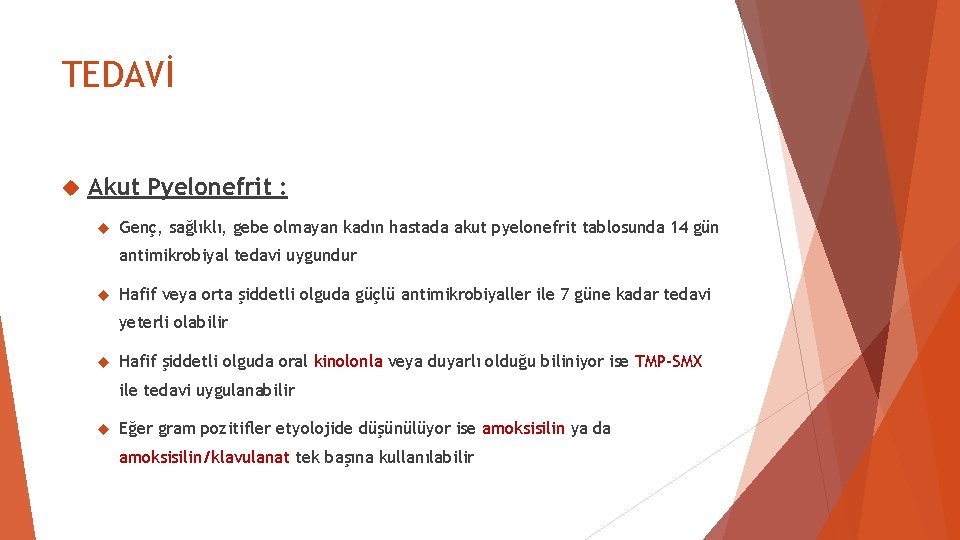 TEDAVİ

Akut Pyelonefrit :

Genç, sağlıklı, gebe olmayan kadın hastada akut pyelonefrit tablosunda 14 gün antimikrobiyal tedavi uygundur

Hafif veya orta şiddetli olguda güçlü antimikrobiyaller ile 7 güne kadar tedavi yeterli olabilir

Hafif şiddetli olguda oral kinolonla veya duyarlı olduğu biliniyor ise TMP-SMX ile tedavi uygulanabilir

Eğer gram pozitifler etyolojide düşünülüyor ise amoksisilin ya da amoksisilin/klavulanat tek başına kullanılabilir